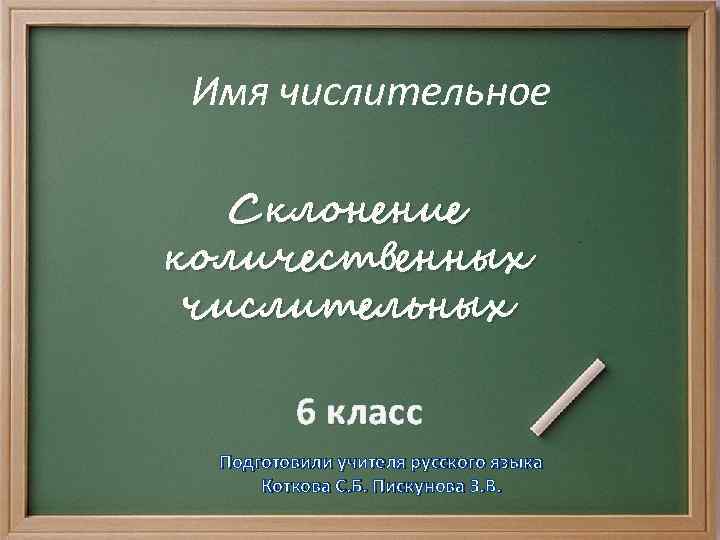 Имя числительное

Склонение количественных числительных

6 класс

Подготовили учителя русского языка
Коткова С.Б. Пискунова З.В.